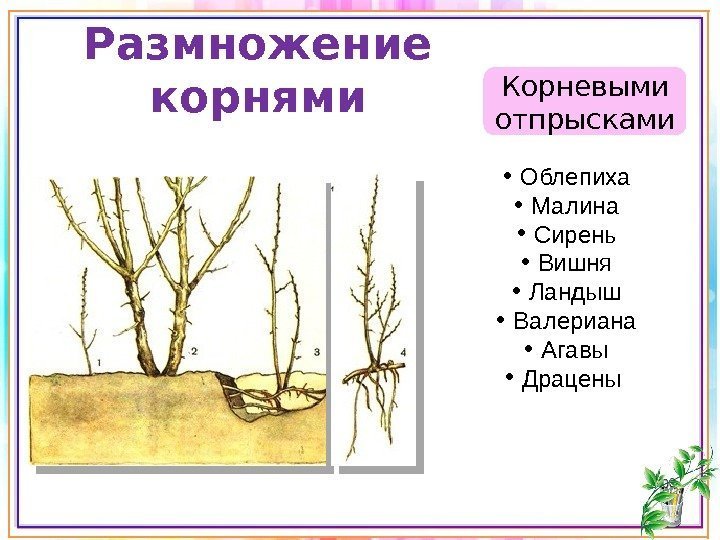 Размножение корнями

Корневыми отпрысками

• Облепиха
• Малина
• Сирень
• Вишня
• Ландыш
• Валериана
• Агавы
• Драцены

1
2
3
4